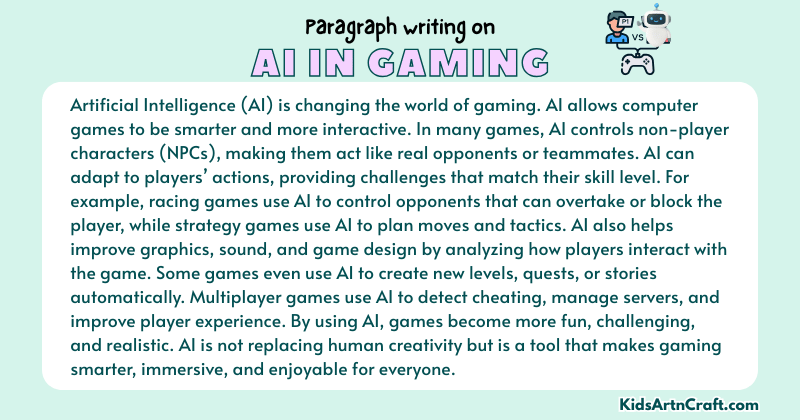 Paragraph writing on

AI IN GAMING

P1 VS

Artificial Intelligence (AI) is changing the world of gaming. AI allows computer games to be smarter and more interactive. In many games, AI controls non-player characters (NPCs), making them act like real opponents or teammates. AI can adapt to players' actions, providing challenges that match their skill level. For example, racing games use AI to control opponents that can overtake or block the player, while strategy games use AI to plan moves and tactics. AI also helps improve graphics, sound, and game design by analyzing how players interact with the game. Some games even use AI to create new levels, quests, or stories automatically. Multiplayer games use AI to detect cheating, manage servers, and improve player experience. By using AI, games become more fun, challenging, and realistic. AI is not replacing human creativity but is a tool that makes gaming smarter, immersive, and enjoyable for everyone.

KidsArtnCraft.com